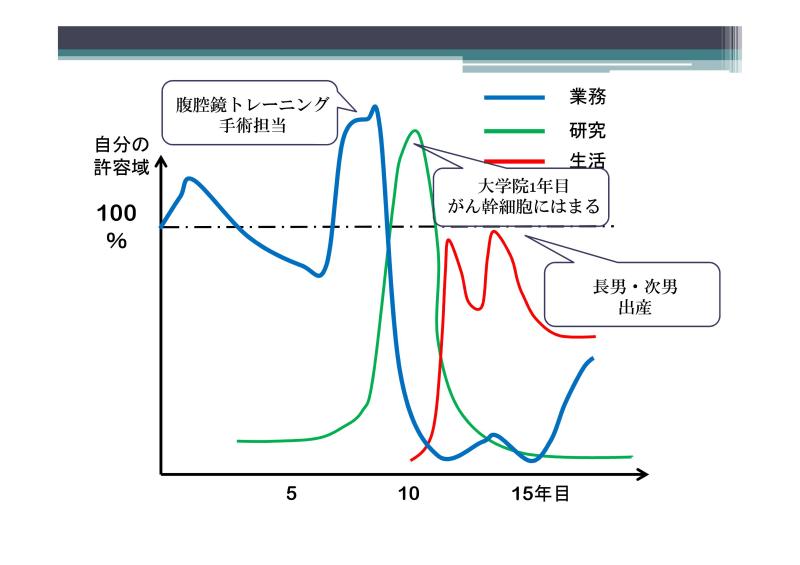 腹腔鏡トレーニング
手術担当

業務
研究
生活

自分の
許容域

100
%

大学院1年目
がん幹細胞にはまる

長男・次男
出産

5
10
15年目